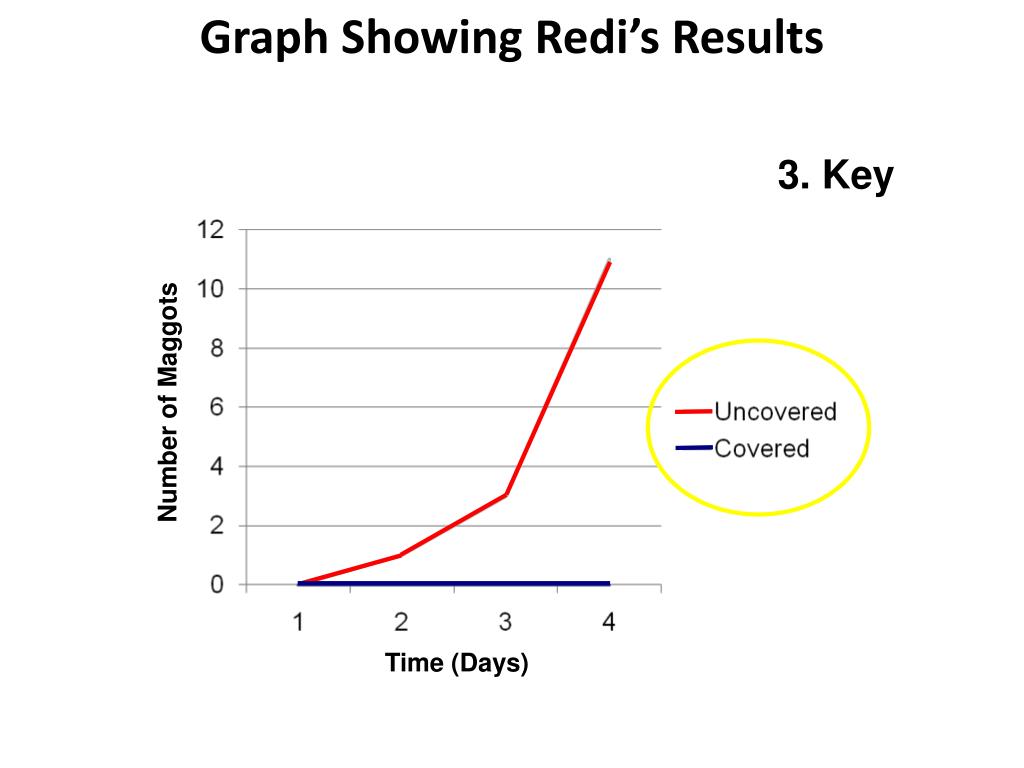 Graph Showing Redi's Results

3. Key

Number of Maggots

12
10
8
6
4
2
0

1 2 3 4

Time (Days)

Uncovered
Covered